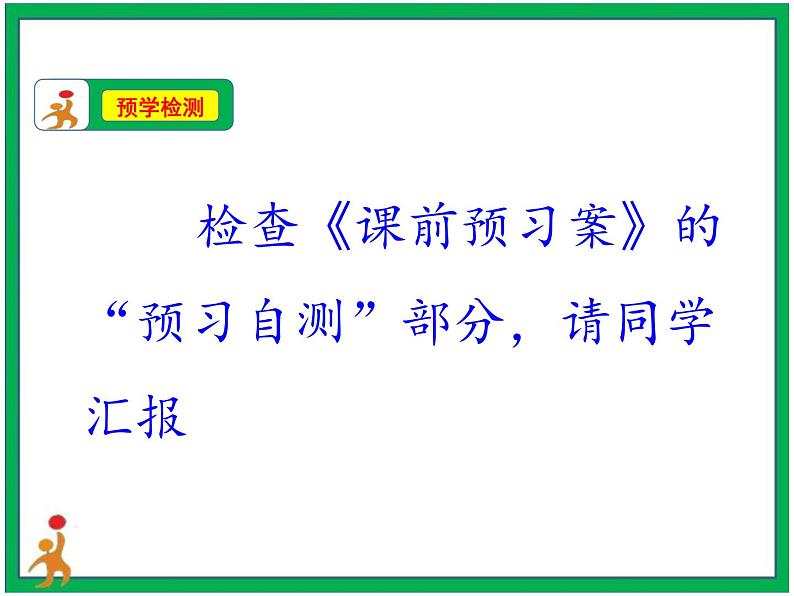 预学检测

检查《课前预习案》的“预习自测”部分，请同学汇报